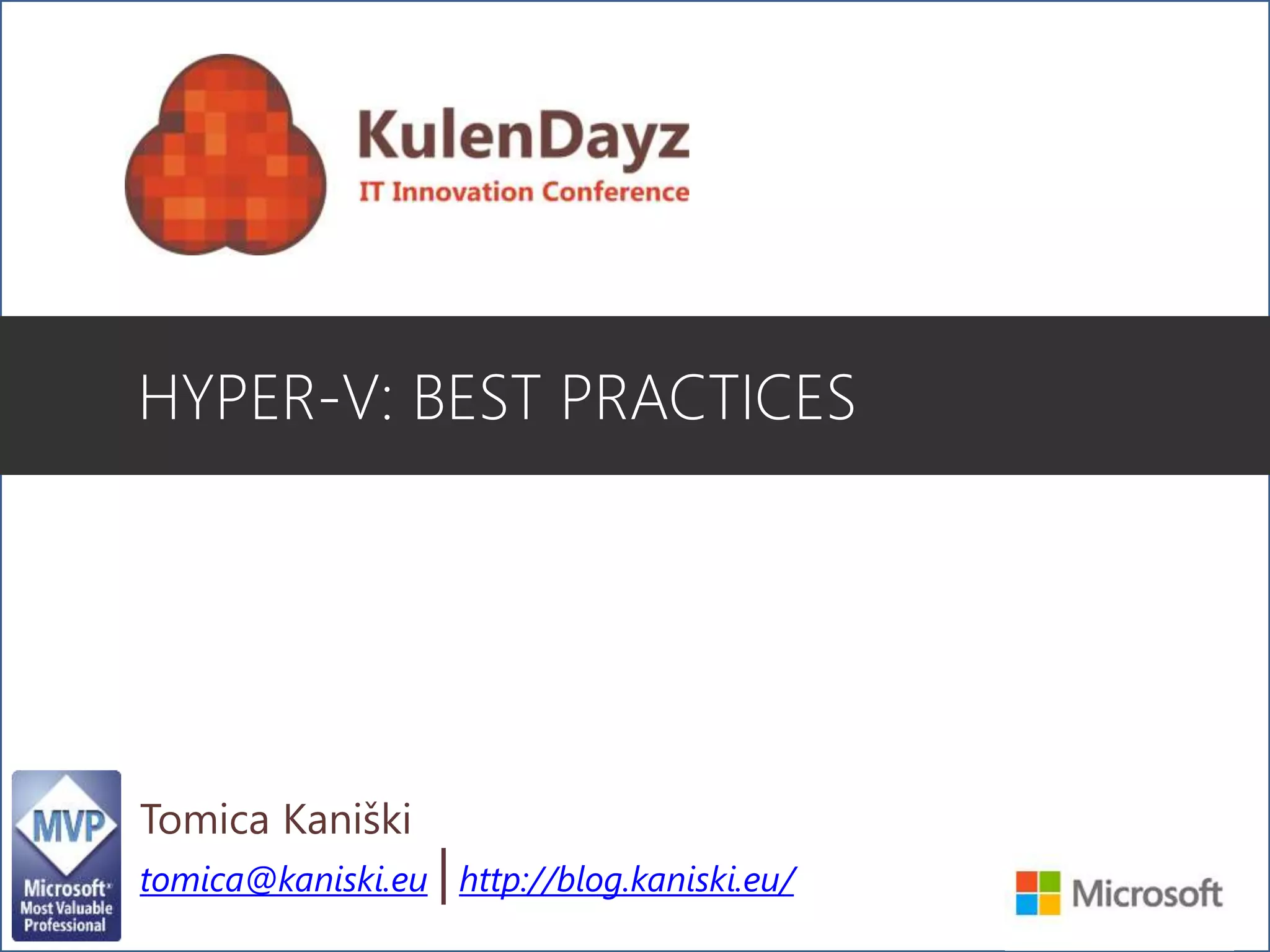 KulenDayz
IT Innovation Conference

HYPER-V: BEST PRACTICES

MVP
Microsoft
Most Valuable Professional

Tomica Kaniški
tomica@kaniski.eu | http://blog.kaniski.eu/

Microsoft